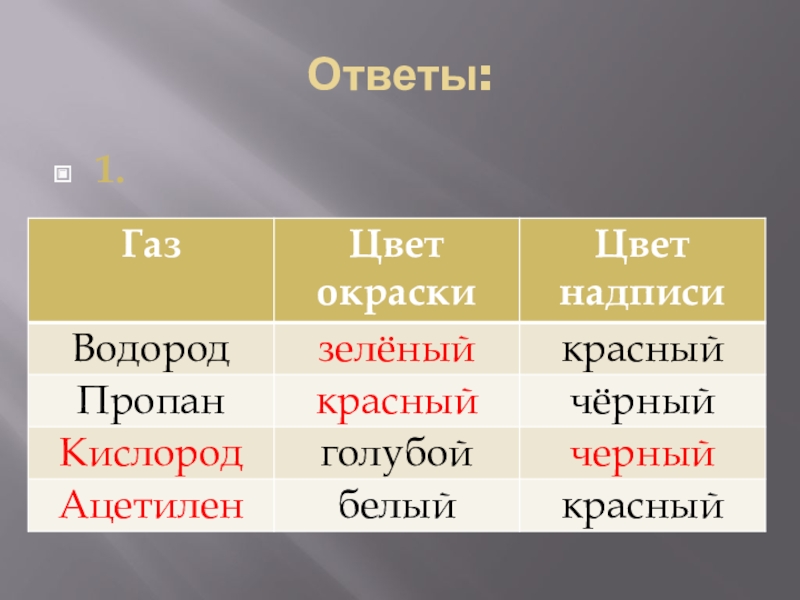 Ответы:

1.

| Газ | Цвет окраски | Цвет надписи |
|---|---|---|
| Водород | зелёный | красный |
| Пропан | красный | чёрный |
| Кислород | голубой | черный |
| Ацетилен | белый | красный |